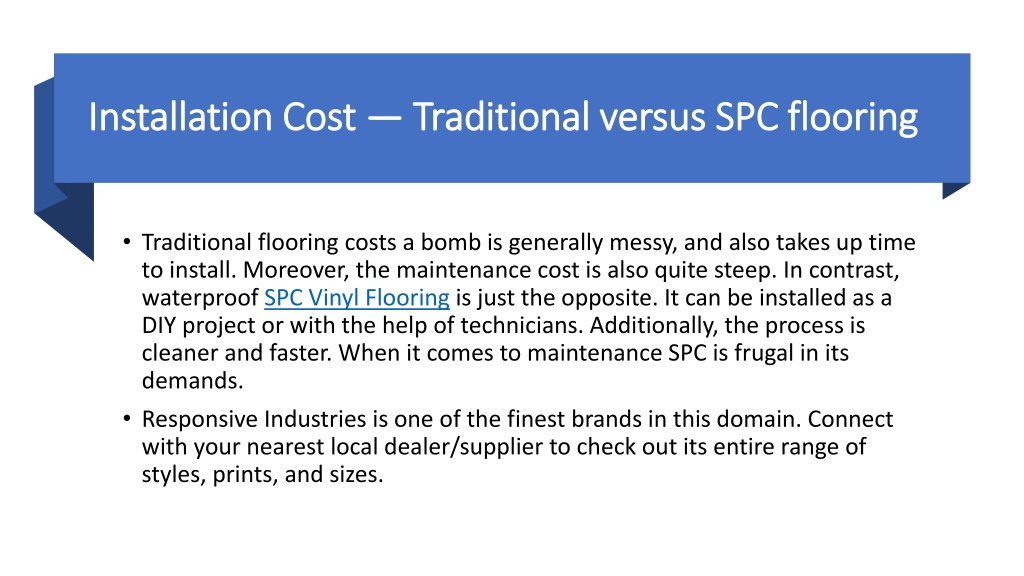 Installation Cost — Traditional versus SPC flooring

• Traditional flooring costs a bomb is generally messy, and also takes up time to install. Moreover, the maintenance cost is also quite steep. In contrast, waterproof SPC Vinyl Flooring is just the opposite. It can be installed as a DIY project or with the help of technicians. Additionally, the process is cleaner and faster. When it comes to maintenance SPC is frugal in its demands.

• Responsive Industries is one of the finest brands in this domain. Connect with your nearest local dealer/supplier to check out its entire range of styles, prints, and sizes.